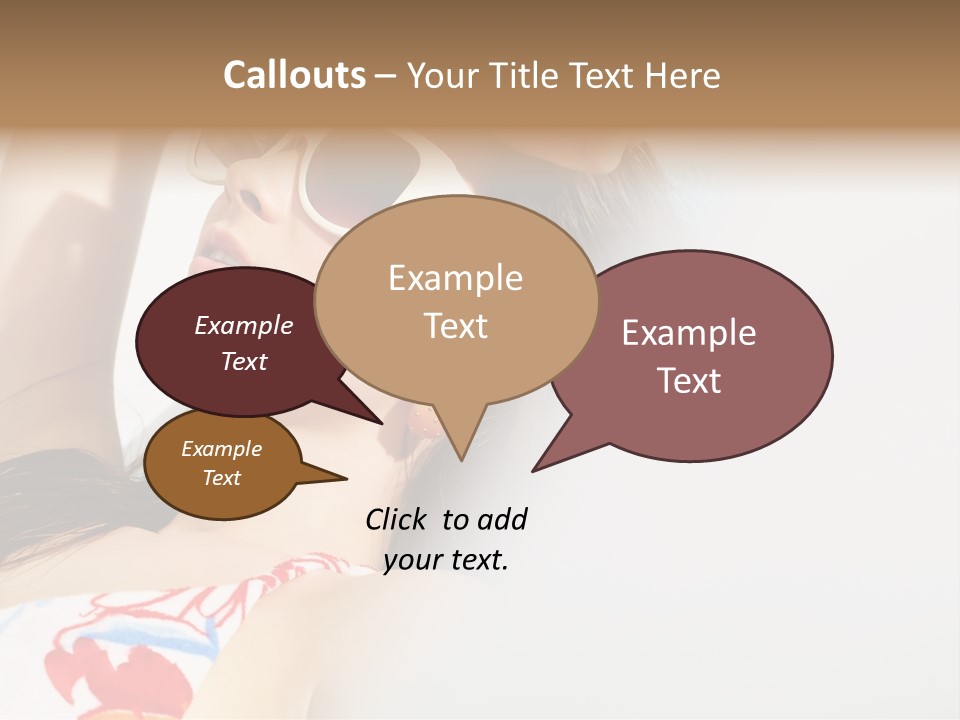 Callouts – Your Title Text Here

Example Text

Example Text

Example Text

Example Text

Click to add your text.